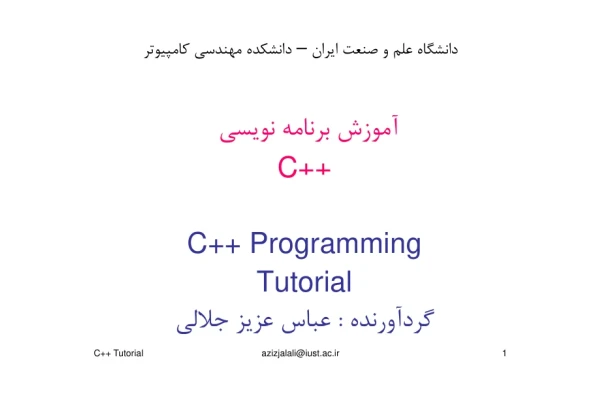 دانشگاه علم و صنعت ایران – دانشکده مهندسی کامپیوتر

آموزش برنامه نویسی
C++

C++ Programming Tutorial

گردآورنده : عباس عزیز جلالی

C++ Tutorial azizjalali@iust.ac.ir 1